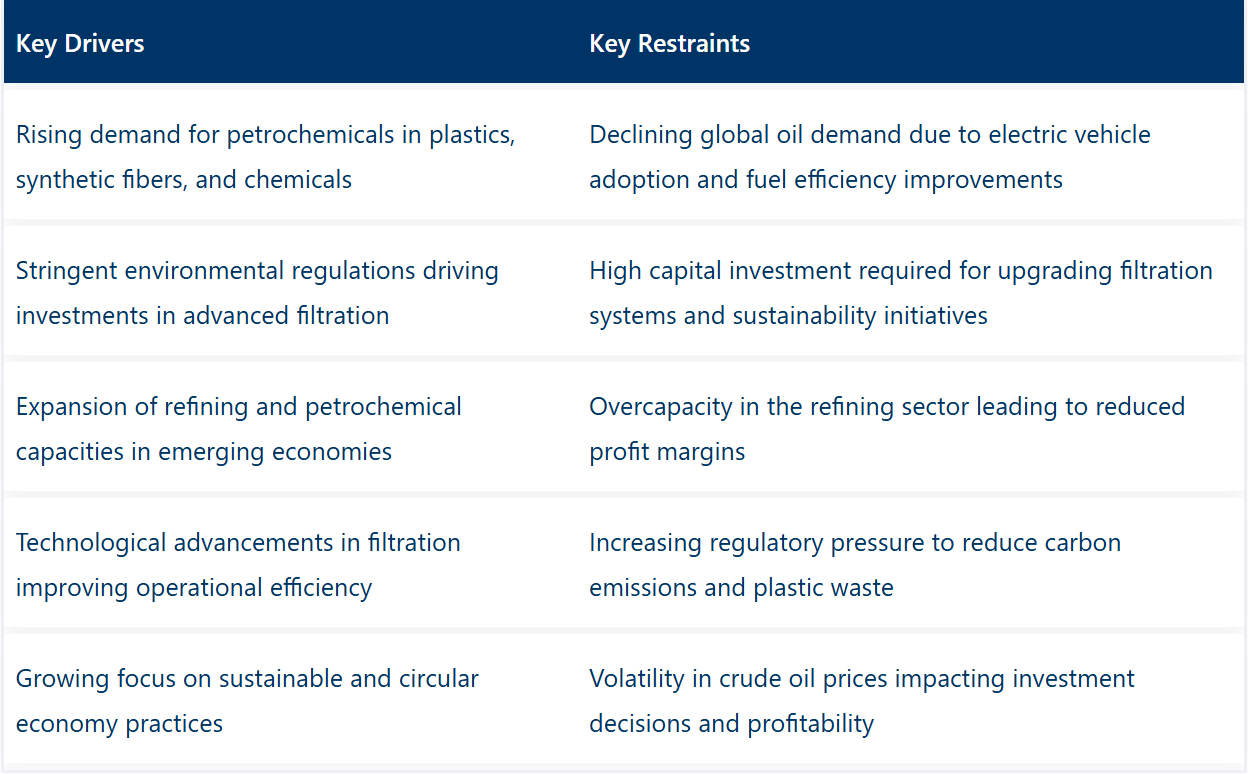 | Key Drivers | Key Restraints |
|---|---|
| Rising demand for petrochemicals in plastics, synthetic fibers, and chemicals | Declining global oil demand due to electric vehicle adoption and fuel efficiency improvements |
| Stringent environmental regulations driving investments in advanced filtration | High capital investment required for upgrading filtration systems and sustainability initiatives |
| Expansion of refining and petrochemical capacities in emerging economies | Overcapacity in the refining sector leading to reduced profit margins |
| Technological advancements in filtration improving operational efficiency | Increasing regulatory pressure to reduce carbon emissions and plastic waste |
| Growing focus on sustainable and circular economy practices | Volatility in crude oil prices impacting investment decisions and profitability |